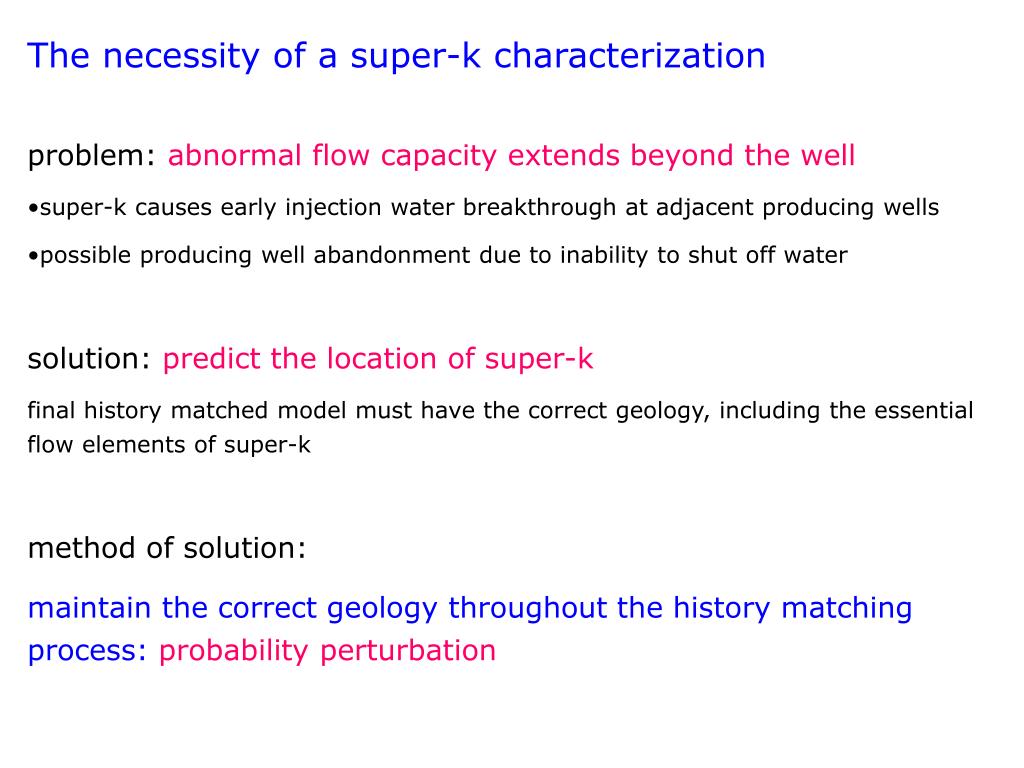 The necessity of a super-k characterization

problem: abnormal flow capacity extends beyond the well

•super-k causes early injection water breakthrough at adjacent producing wells

•possible producing well abandonment due to inability to shut off water

solution: predict the location of super-k

final history matched model must have the correct geology, including the essential flow elements of super-k

method of solution:

maintain the correct geology throughout the history matching process: probability perturbation